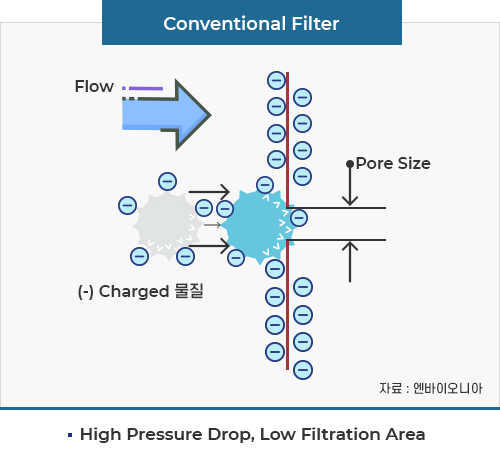 Conventional Filter

Flow

Pore Size

(-) Charged 물질

자료 : 엔바이오니아

▪ High Pressure Drop, Low Filtration Area